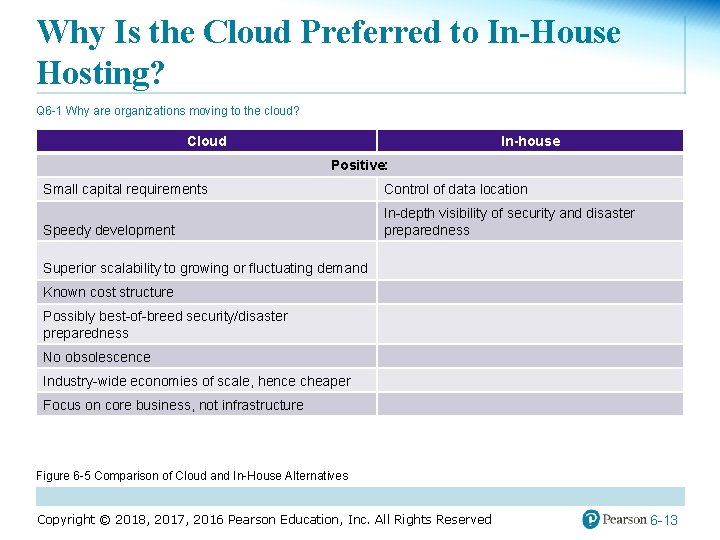 Why Is the Cloud Preferred to In-House Hosting?

Q6-1 Why are organizations moving to the cloud?

| Cloud | In-house |
|---|---|
| Positive: | |
| Small capital requirements | Control of data location |
| Speedy development | In-depth visibility of security and disaster preparedness |
| Superior scalability to growing or fluctuating demand | |
| Known cost structure | |
| Possibly best-of-breed security/disaster preparedness | |
| No obsolescence | |
| Industry-wide economies of scale, hence cheaper | |
| Focus on core business, not infrastructure | |

Figure 6-5 Comparison of Cloud and In-House Alternatives

Copyright © 2018, 2017, 2016 Pearson Education, Inc. All Rights Reserved

Pearson 6-13